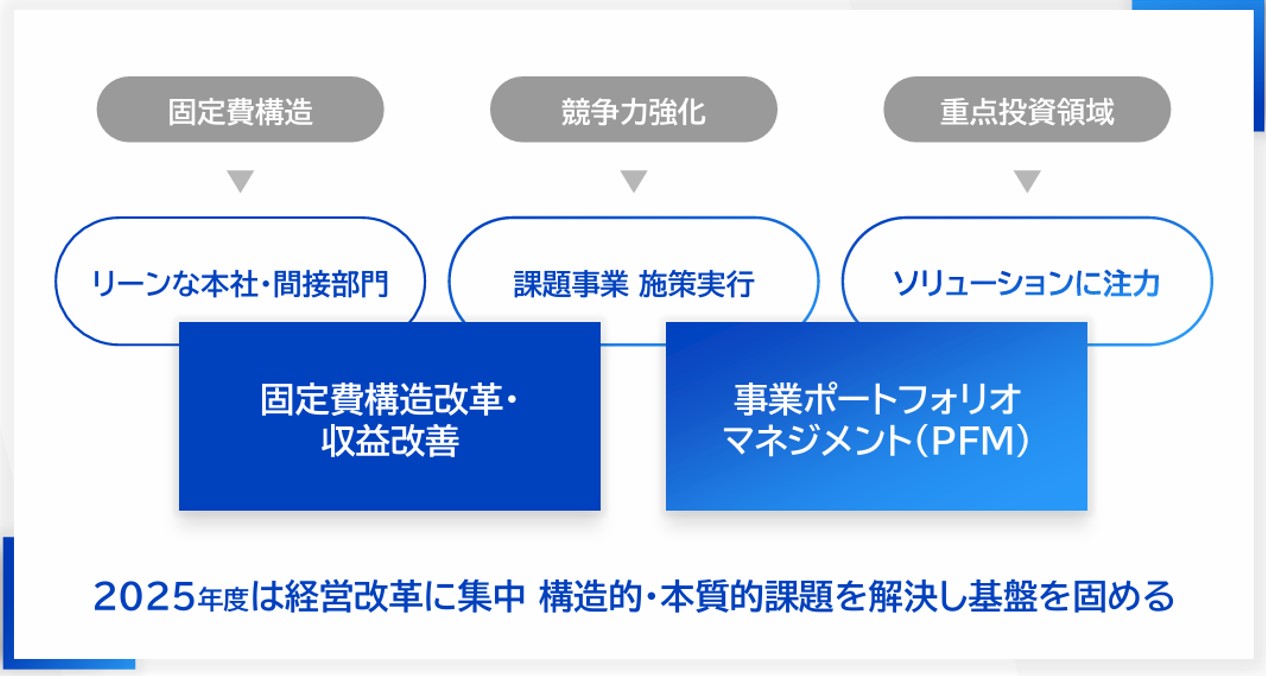 固定費構造

競争力強化

重点投資領域

リーンな本社・間接部門

課題事業 施策実行

ソリューションに注力

固定費構造改革・収益改善

事業ポートフォリオマネジメント（PFM）

2025年度は経営改革に集中 構造的・本質的課題を解決し基盤を固める